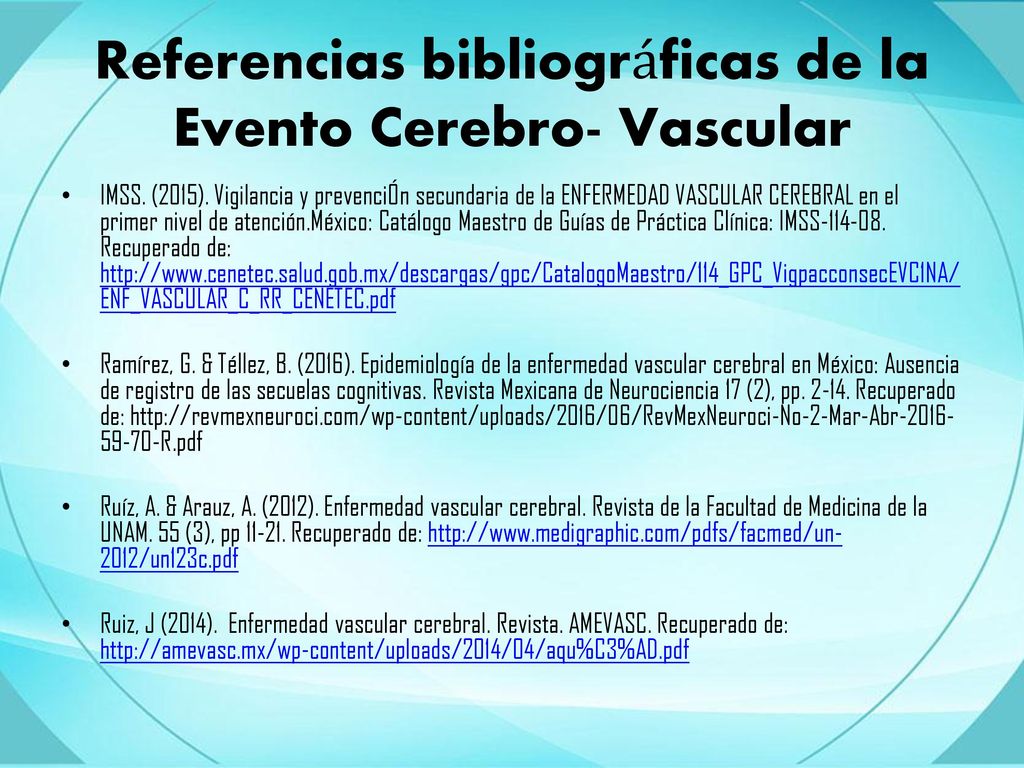 Referencias bibliográficas de la Evento Cerebro- Vascular

• IMSS. (2015). Vigilancia y prevenciÓn secundaria de la ENFERMEDAD VASCULAR CEREBRAL en el primer nivel de atención.México: Catálogo Maestro de Guías de Práctica Clínica: IMSS-114-08. Recuperado de: http://www.cenetec.salud.gob.mx/descargas/gpc/CatalogoMaestro/114_GPC_VigpacconsecEVCINA/ENF_VASCULAR_C_RR_CENETEC.pdf

• Ramírez, G. & Téllez, B. (2016). Epidemiología de la enfermedad vascular cerebral en México: Ausencia de registro de las secuelas cognitivas. Revista Mexicana de Neurociencia 17 (2), pp. 2-14. Recuperado de: http://revmexneuroci.com/wp-content/uploads/2016/06/RevMexNeuroci-No-2-Mar-Abr-2016-59-70-R.pdf

• Ruíz, A. & Arauz, A. (2012). Enfermedad vascular cerebral. Revista de la Facultad de Medicina de la UNAM. 55 (3), pp 11-21. Recuperado de: http://www.medigraphic.com/pdfs/facmed/un-2012/un123c.pdf

• Ruiz, J (2014). Enfermedad vascular cerebral. Revista. AMEVASC. Recuperado de: http://amevasc.mx/wp-content/uploads/2014/04/aqu%C3%AD.pdf